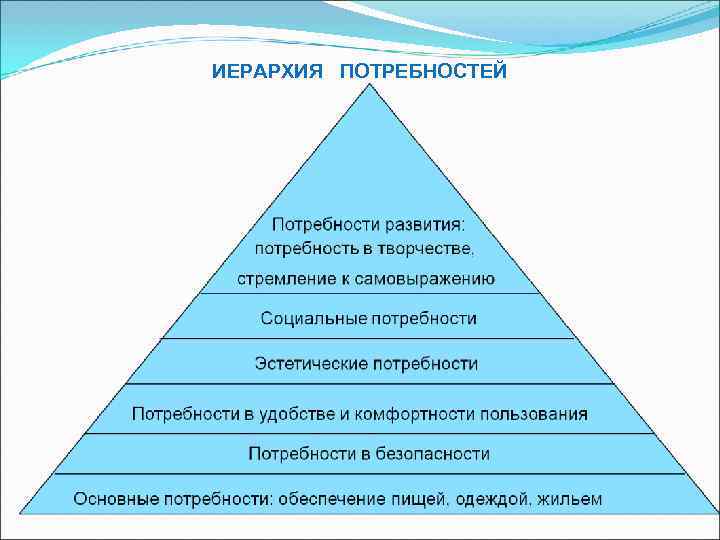 ИЕРАРХИЯ ПОТРЕБНОСТЕЙ

Потребности развития: потребность в творчестве, стремление к самовыражению

Социальные потребности

Эстетические потребности

Потребности в удобстве и комфортности пользования

Потребности в безопасности

Основные потребности: обеспечение пищей, одеждой, жильем